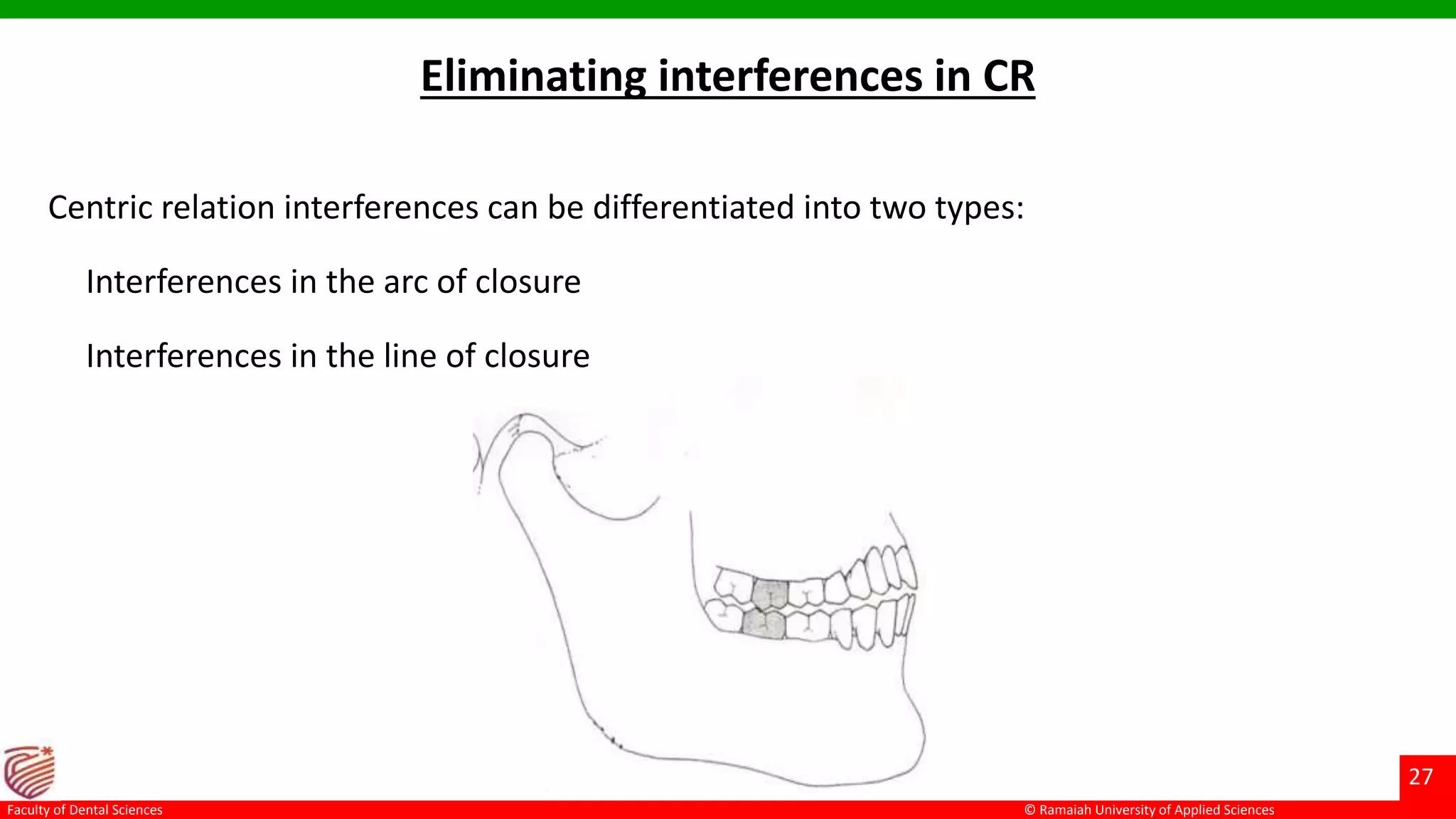 Eliminating interferences in CR

Centric relation interferences can be differentiated into two types:

Interferences in the arc of closure

Interferences in the line of closure

27

Faculty of Dental Sciences

© Ramaiah University of Applied Sciences